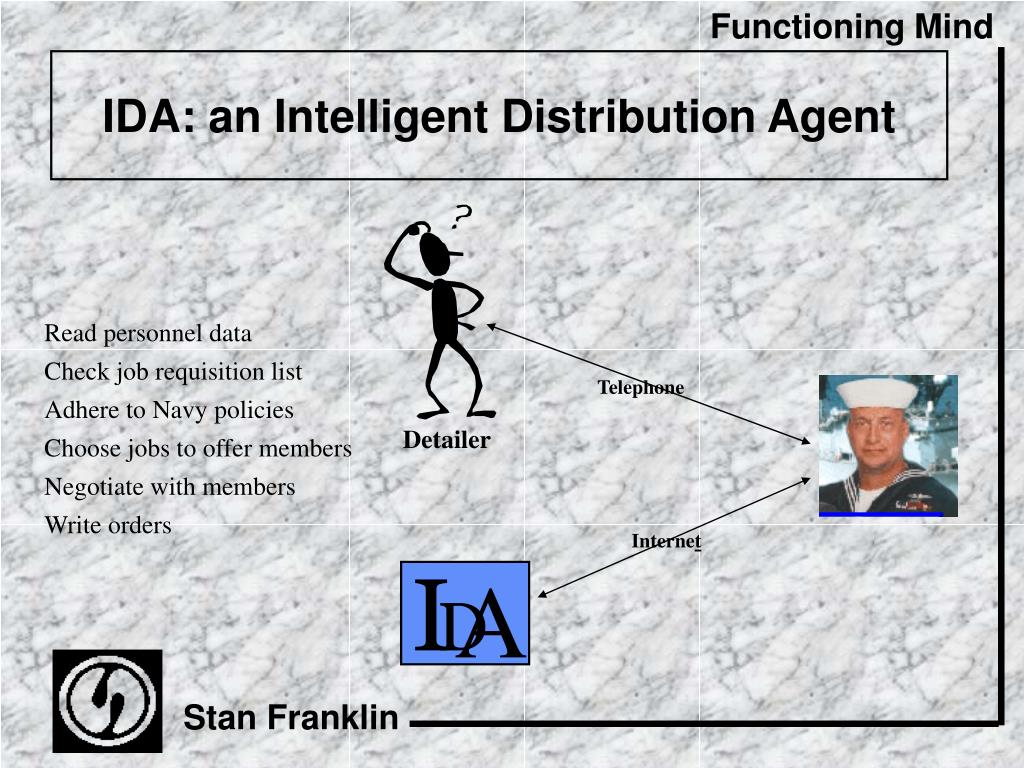 Functioning Mind

IDA: an Intelligent Distribution Agent

?

Read personnel data
Check job requisition list
Adhere to Navy policies
Choose jobs to offer members
Negotiate with members
Write orders

Detailer

Telephone

Internet

IDA

Stan Franklin